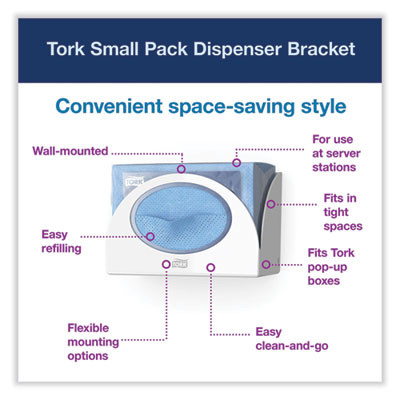 Tork Small Pack Dispenser Bracket

Convenient space-saving style

Wall-mounted

For use at server stations

TORK

Fits in tight spaces

Easy refilling

TORK

Fits Tork pop-up boxes

Flexible mounting options

Easy clean-and-go